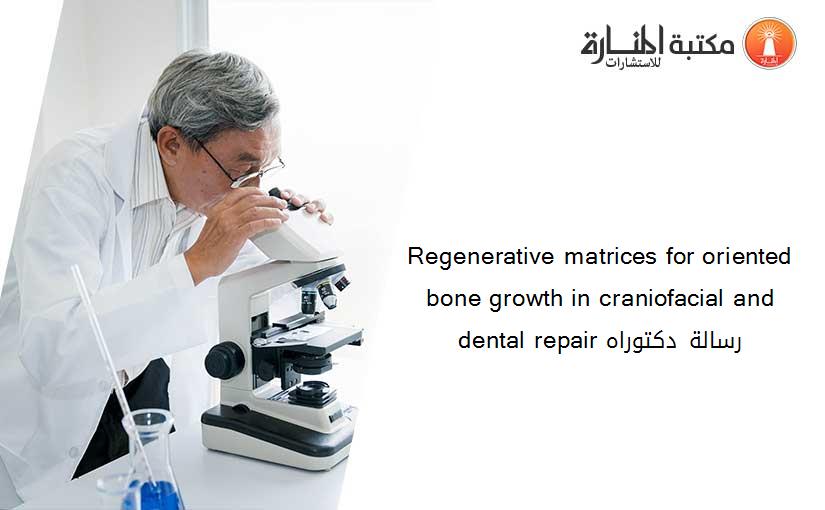 مكتبة المنارة للاستشارات

Regenerative matrices for oriented bone growth in craniofacial and dental repair رسالة دكتوراه